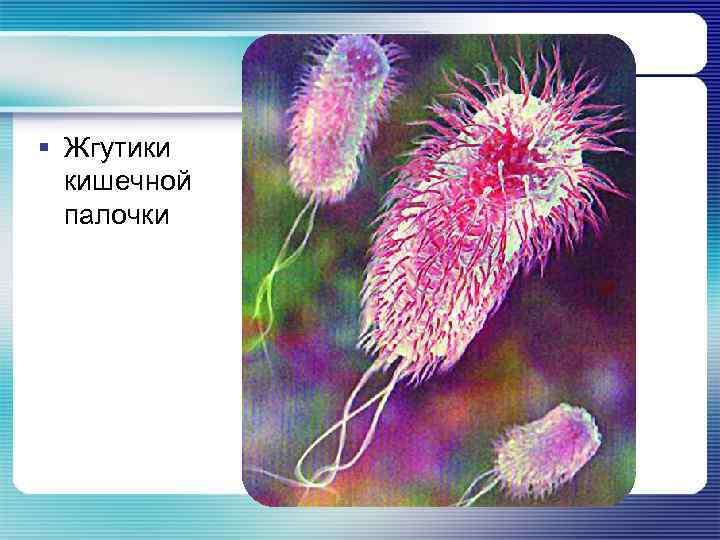 ▪ Жгутики кишечной палочки